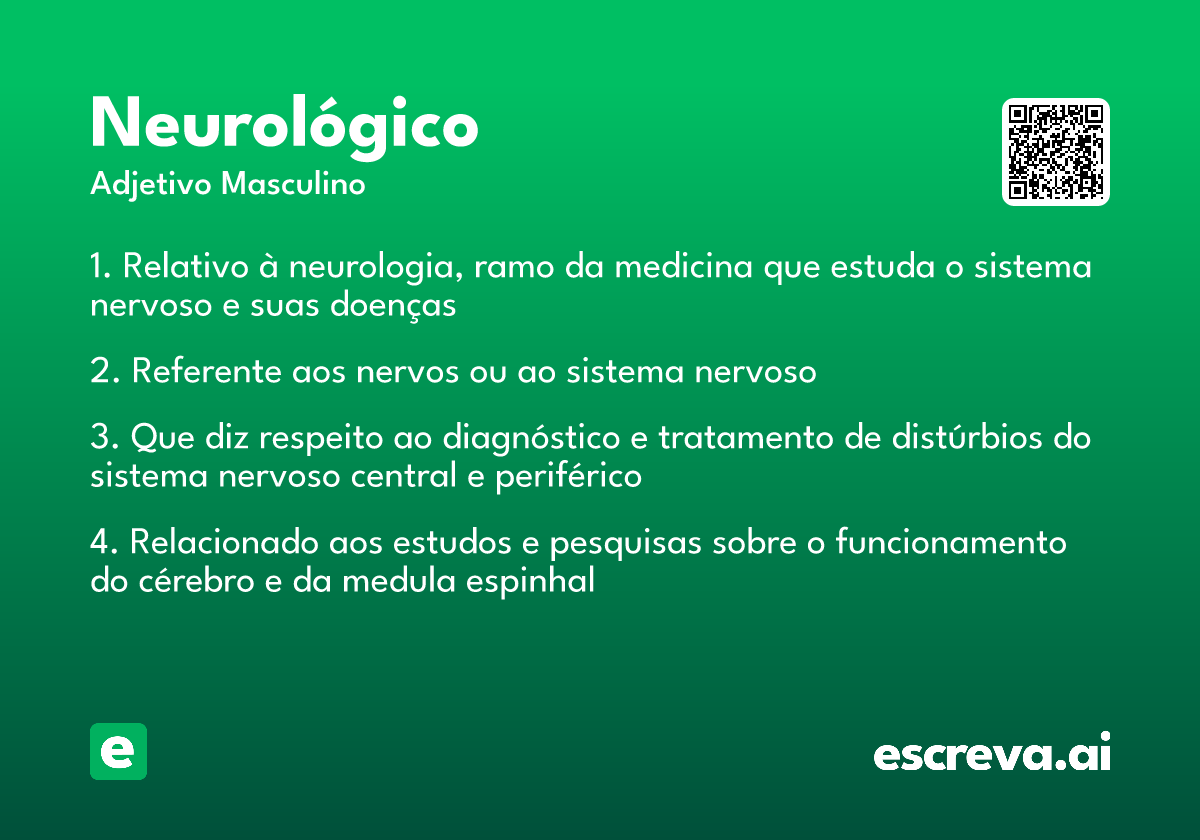 Neurológico
Adjetivo Masculino

1. Relativo à neurologia, ramo da medicina que estuda o sistema nervoso e suas doenças

2. Referente aos nervos ou ao sistema nervoso

3. Que diz respeito ao diagnóstico e tratamento de distúrbios do sistema nervoso central e periférico

4. Relacionado aos estudos e pesquisas sobre o funcionamento do cérebro e da medula espinhal

e

escreva.ai